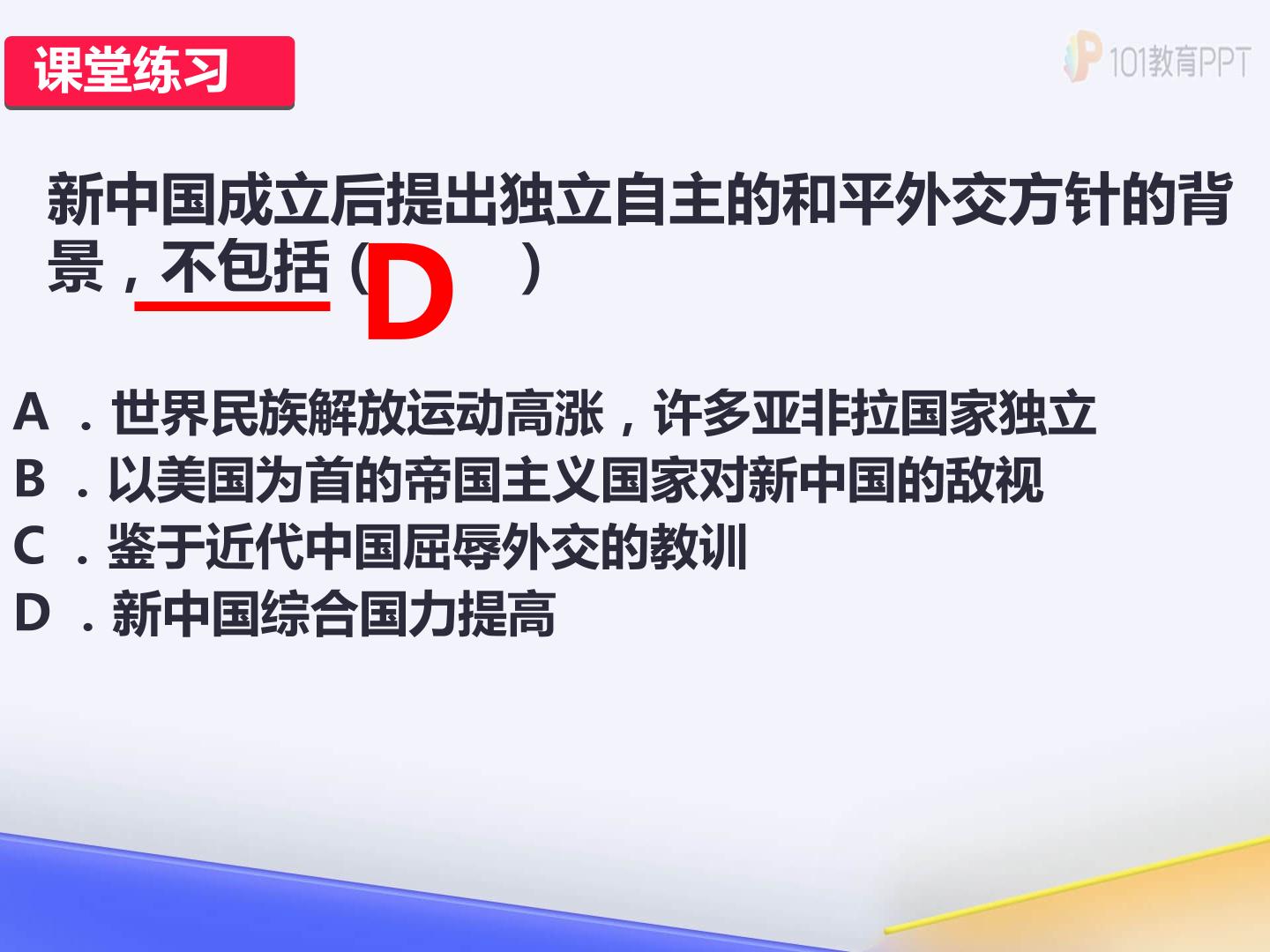 课堂练习

101教育PPT

新中国成立后提出独立自主的和平外交方针的背景，不包括（ D ）

A ．世界民族解放运动高涨，许多亚非拉国家独立
B ．以美国为首的帝国主义国家对新中国的敌视
C ．鉴于近代中国屈辱外交的教训
D ．新中国综合国力提高